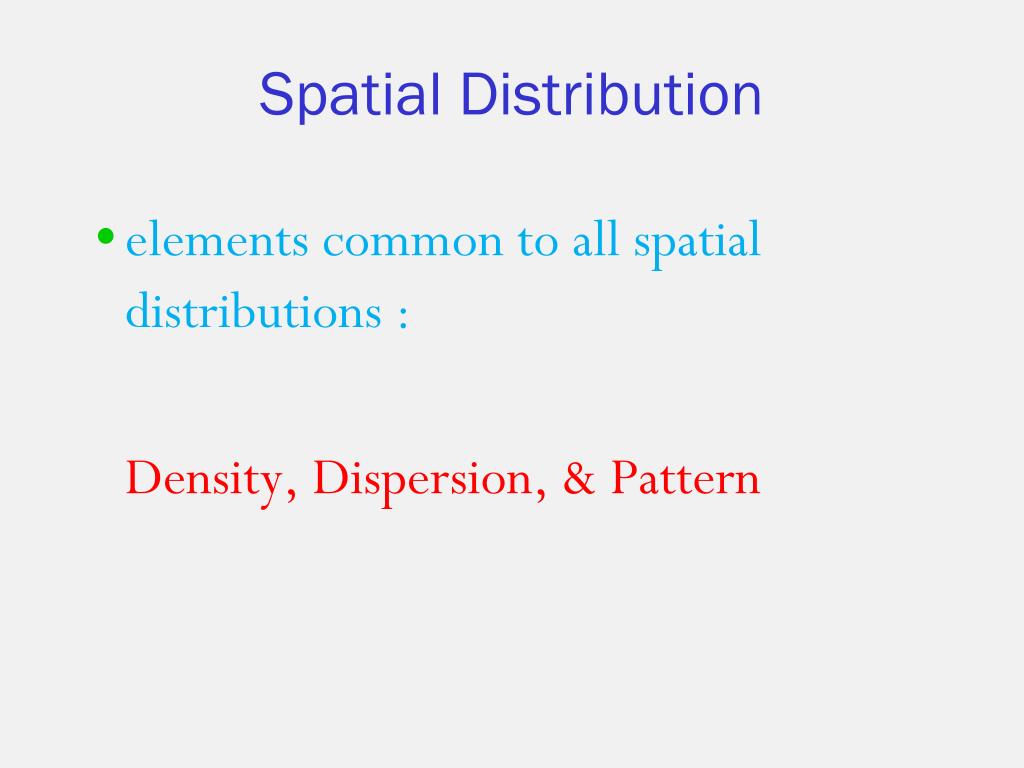 Spatial Distribution

• elements common to all spatial distributions :

Density, Dispersion, & Pattern